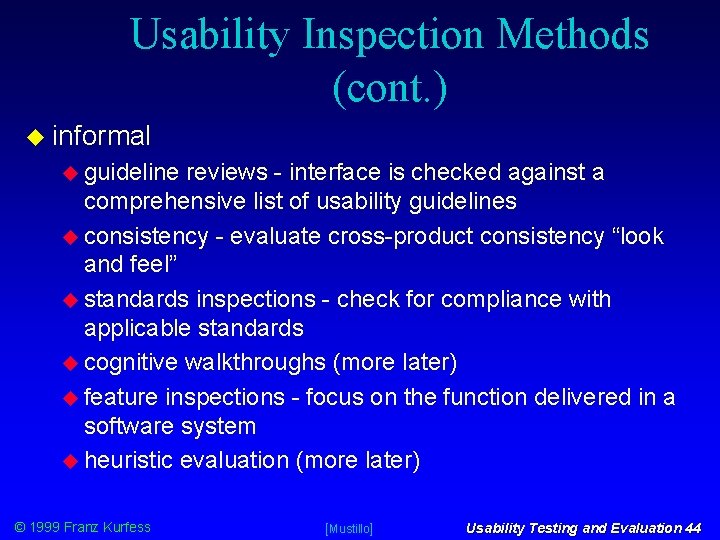 Usability Inspection Methods (cont.)

informal

guideline reviews - interface is checked against a comprehensive list of usability guidelines

consistency - evaluate cross-product consistency “look and feel”

standards inspections - check for compliance with applicable standards

cognitive walkthroughs (more later)

feature inspections - focus on the function delivered in a software system

heuristic evaluation (more later)

© 1999 Franz Kurfess

[Mustillo]

Usability Testing and Evaluation 44